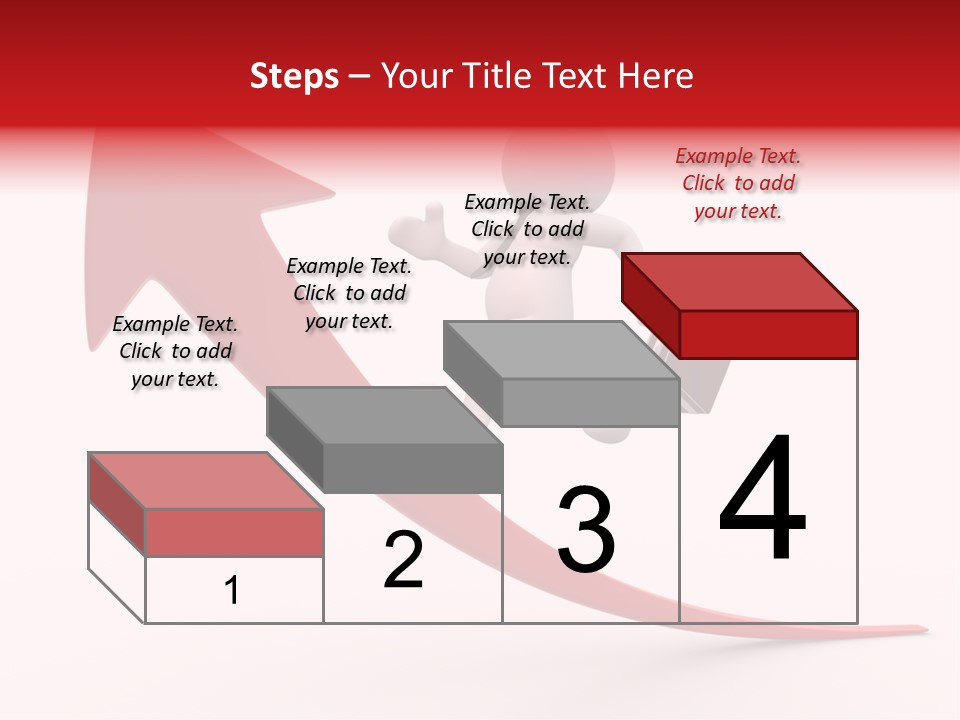 Steps – Your Title Text Here

Example Text. Click to add your text.

Example Text. Click to add your text.

Example Text. Click to add your text.

Example Text. Click to add your text.

1

2

3

4